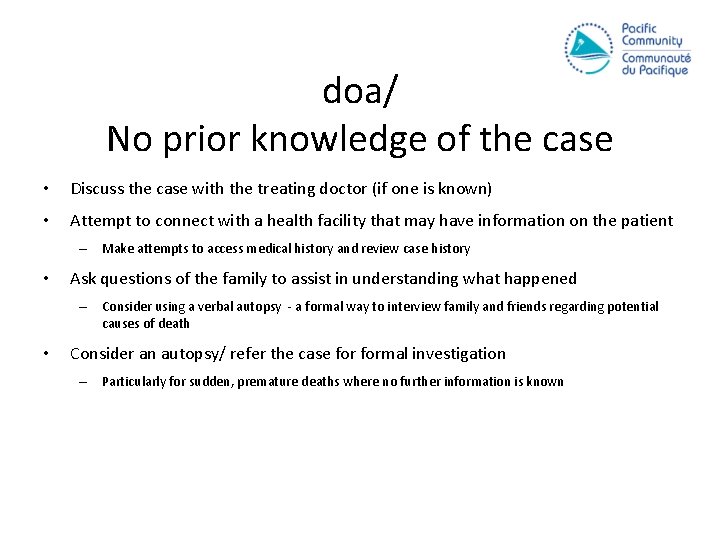 Pacific Community
Communauté du Pacifique

doa/
No prior knowledge of the case

• Discuss the case with the treating doctor (if one is known)

• Attempt to connect with a health facility that may have information on the patient

– Make attempts to access medical history and review case history

• Ask questions of the family to assist in understanding what happened

– Consider using a verbal autopsy - a formal way to interview family and friends regarding potential causes of death

• Consider an autopsy/ refer the case for formal investigation

– Particularly for sudden, premature deaths where no further information is known